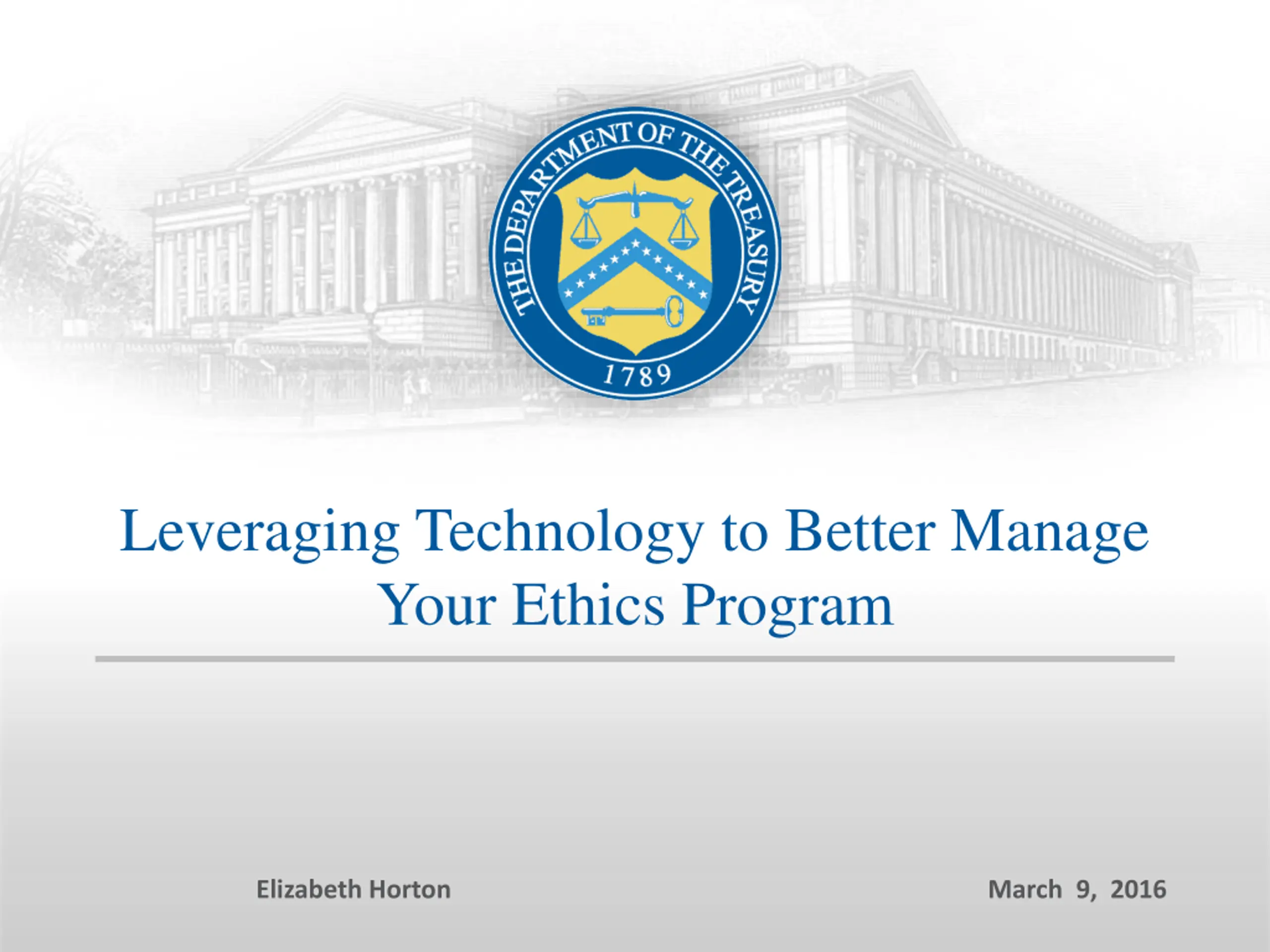 THE DEPARTMENT OF THE TREASURY
1789

Leveraging Technology to Better Manage Your Ethics Program

Elizabeth Horton

March 9, 2016